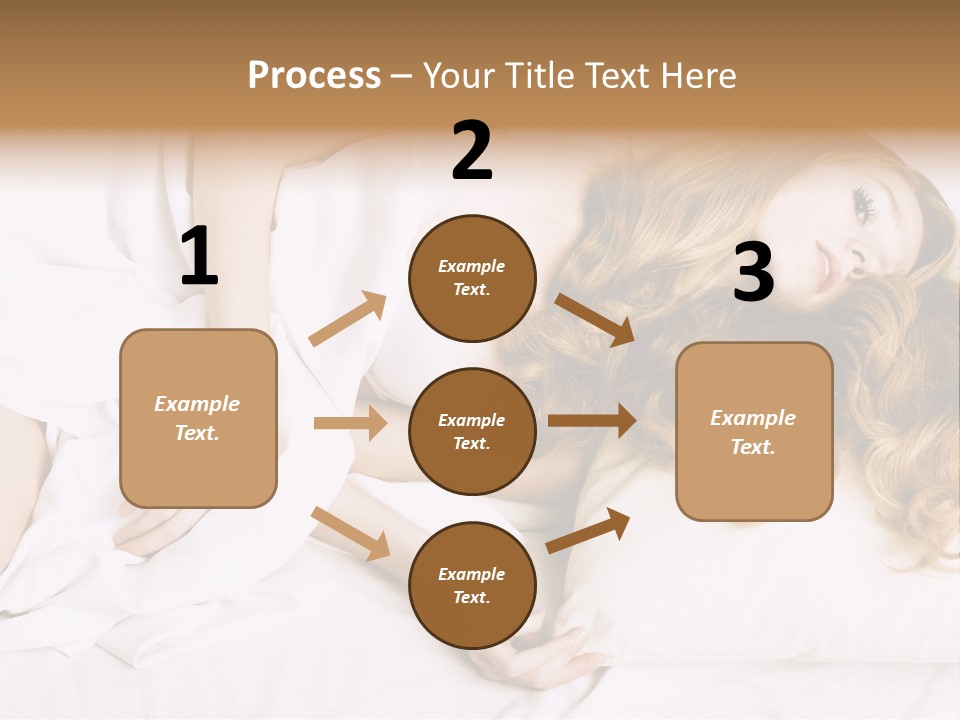 Process – Your Title Text Here

1

Example Text.

2

Example Text.

Example Text.

Example Text.

3

Example Text.